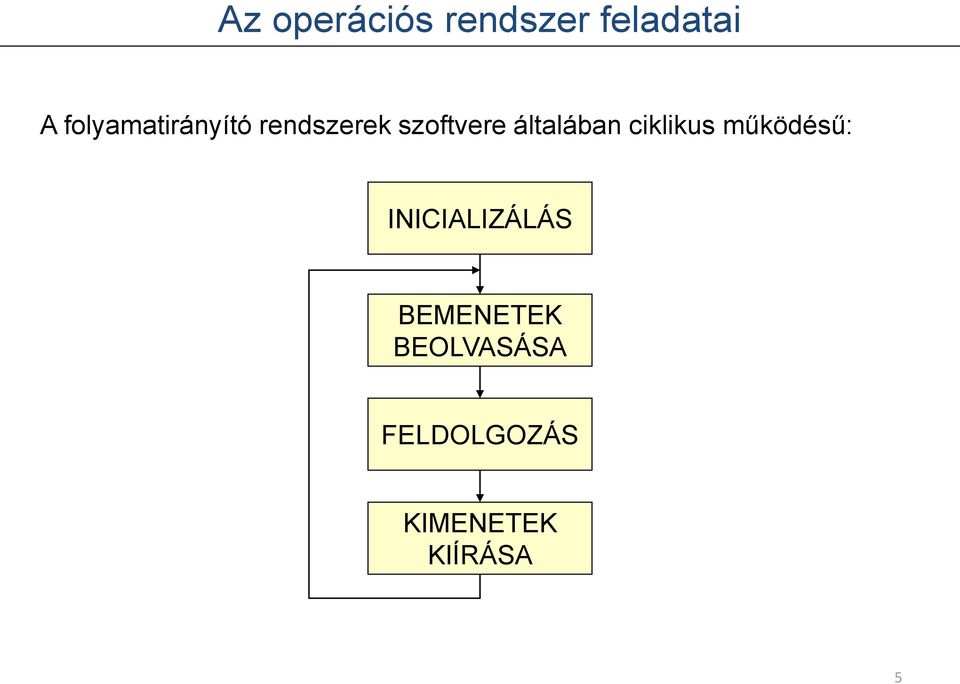 Az operációs rendszer feladatai

A folyamatirányító rendszerek szoftvere általában ciklikus működésű:

INICIALIZÁLÁS

BEMENETEK BEOLVASÁSA

FELDOLGOZÁS

KIMENETEK KIÍRÁSA

5